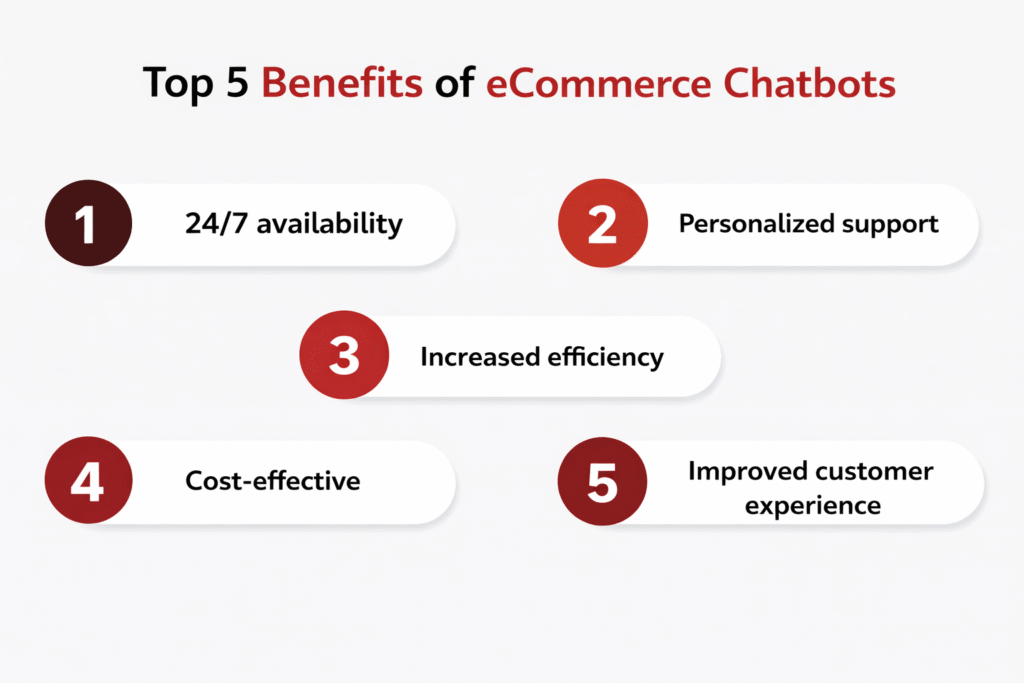 Top 5 Benefits of eCommerce Chatbots

1 24/7 availability

2 Personalized support

3 Increased efficiency

4 Cost-effective

5 Improved customer experience